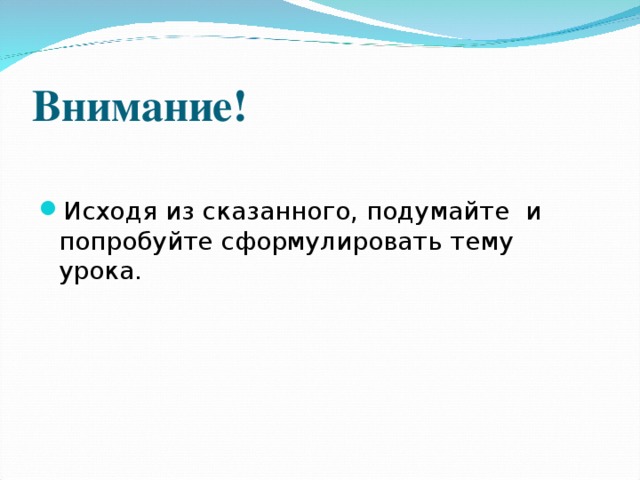 Внимание!

Исходя из сказанного, подумайте и попробуйте сформулировать тему урока.